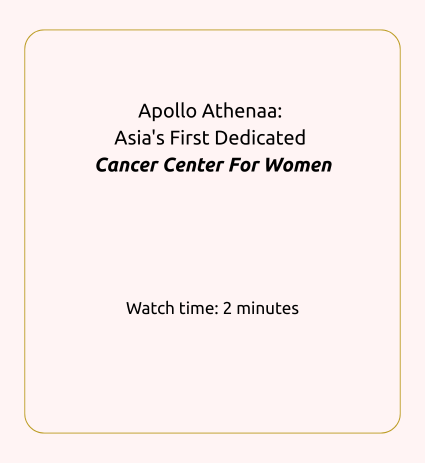 Apollo Athenaa:
Asia's First Dedicated
Cancer Center For Women

Watch time: 2 minutes